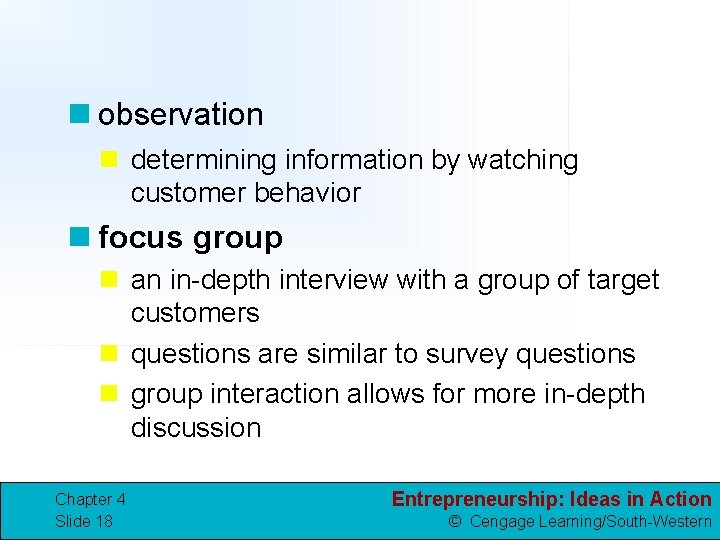 observation

determining information by watching customer behavior

focus group

an in-depth interview with a group of target customers

questions are similar to survey questions

group interaction allows for more in-depth discussion

Chapter 4
Slide 18

Entrepreneurship: Ideas in Action
© Cengage Learning/South-Western